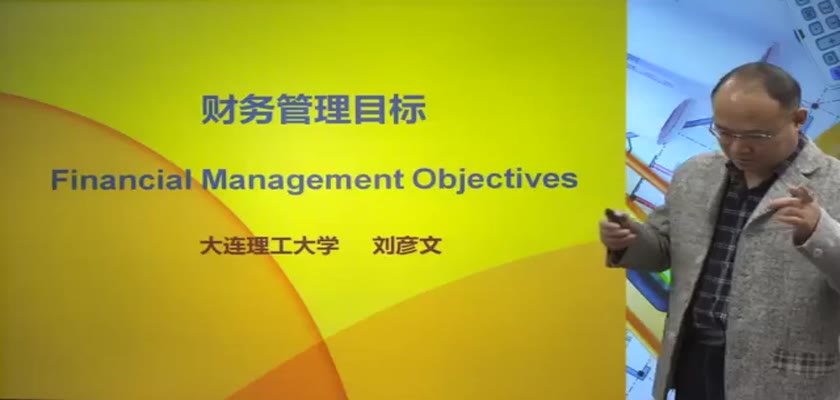 财务管理目标

Financial Management Objectives

大连理工大学　刘彦文